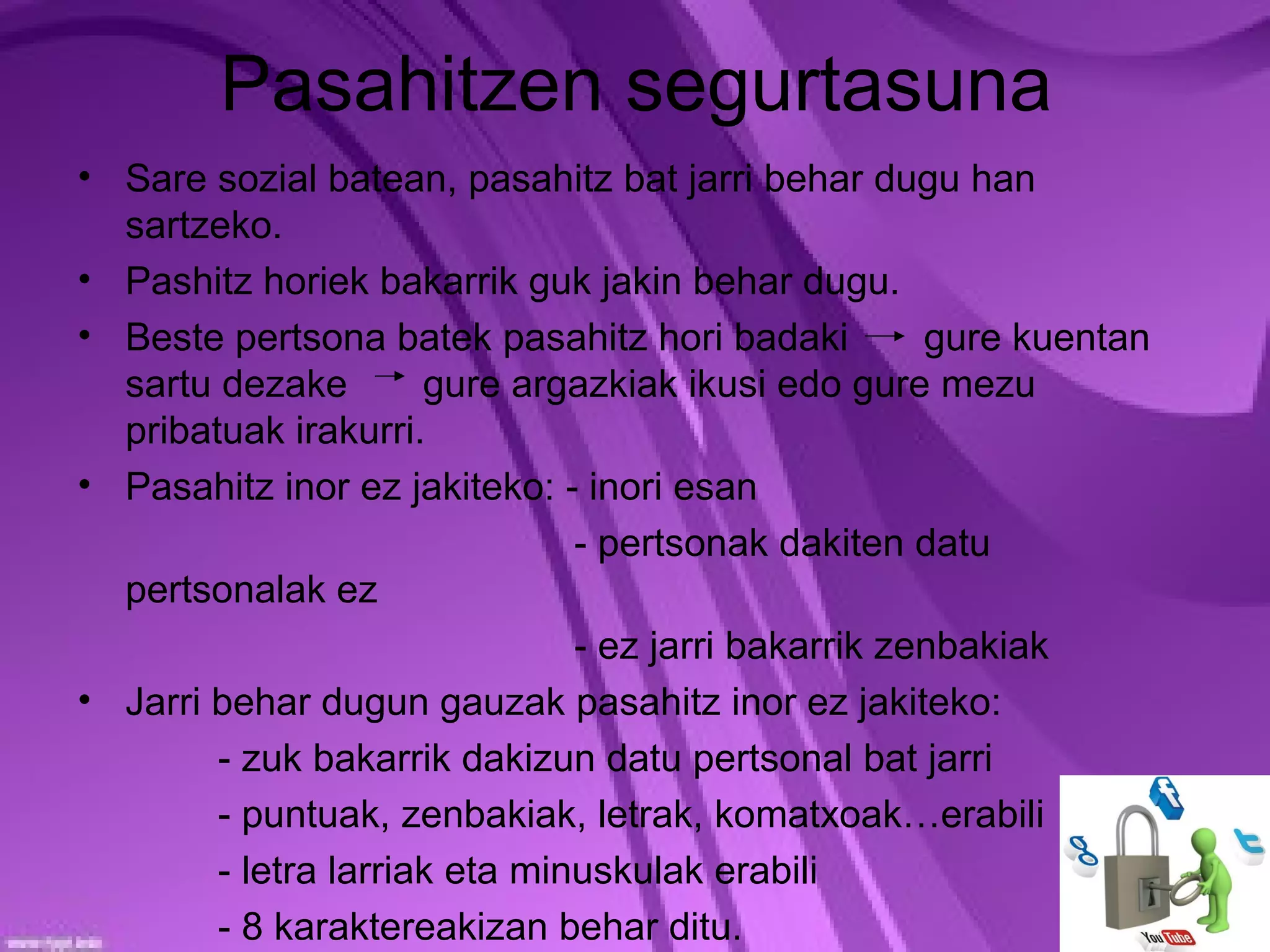 Pasahitzen segurtasuna

• Sare sozial batean, pasahitz bat jarri behar dugu han sartzeko.
• Pashitz horiek bakarrik guk jakin behar dugu.
• Beste pertsona batek pasahitz hori badaki → gure kuentan sartu dezake → gure argazkiak ikusi edo gure mezu pribatuak irakurri.
• Pasahitz inor ez jakiteko: - inori esan
- pertsonak dakiten datu pertsonalak ez
- ez jarri bakarrik zenbakiak
• Jarri behar dugun gauzak pasahitz inor ez jakiteko:
- zuk bakarrik dakizun datu pertsonal bat jarri
- puntuak, zenbakiak, letrak, komatxoak…erabili
- letra larriak eta minuskulak erabili
- 8 karaktereakizan behar ditu.

You Tube